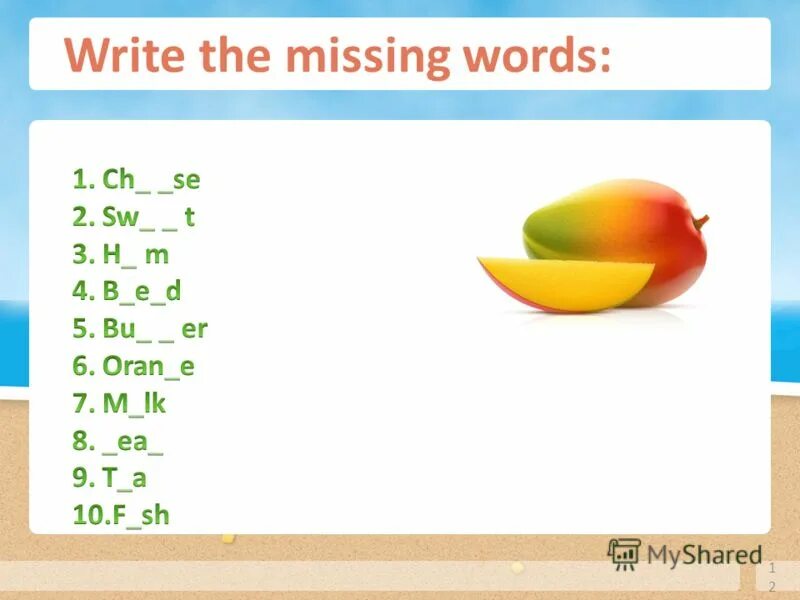 Write the missing words:

1. Ch_ _se
2. Sw_ _ t
3. H_ m
4. B_e_d
5. Bu_ _ er
6. Oran_e
7. M_lk
8. _ea_
9. T_a
10.F_sh

MyShared

12